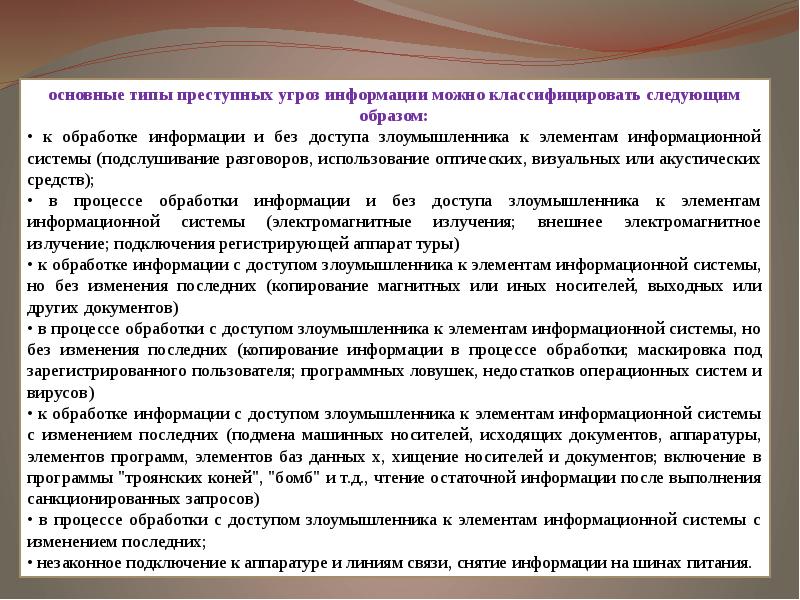 основные типы преступных угроз информации можно классифицировать следующим образом:

• к обработке информации и без доступа злоумышленника к элементам информационной системы (подслушивание разговоров, использование оптических, визуальных или акустических средств);

• в процессе обработки информации и без доступа злоумышленника к элементам информационной системы (электромагнитные излучения; внешнее электромагнитное излучение; подключения регистрирующей аппарат туры)

• к обработке информации с доступом злоумышленника к элементам информационной системы, но без изменения последних (копирование магнитных или иных носителей, выходных или других документов)

• в процессе обработки с доступом злоумышленника к элементам информационной системы, но без изменения последних (копирование информации в процессе обработки; маскировка под зарегистрированного пользователя; программных ловушек, недостатков операционных систем и вирусов)

• к обработке информации с доступом злоумышленника к элементам информационной системы с изменением последних (подмена машинных носителей, исходящих документов, аппаратуры, элементов программ, элементов баз данных х, хищение носителей и документов; включение в программы "троянских коней", "бомб" и т.д., чтение остаточной информации после выполнения санкционированных запросов)

• в процессе обработки с доступом злоумышленника к элементам информационной системы с изменением последних;

• незаконное подключение к аппаратуре и линиям связи, снятие информации на шинах питания.